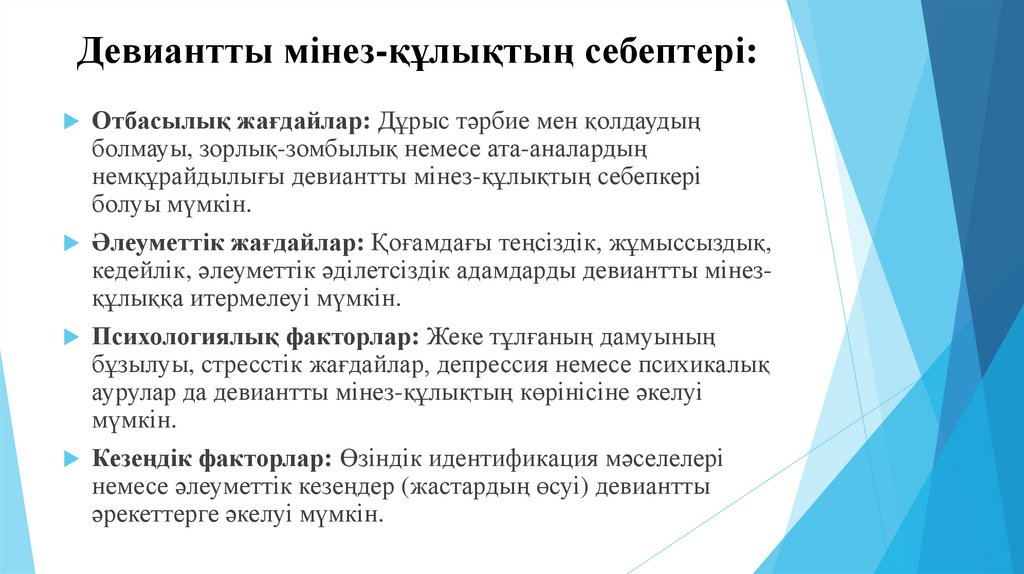 Девиантты мінез-құлықтың себептері:

Отбасылық жағдайлар: Дұрыс тәрбие мен қолдаудың болмауы, зорлық-зомбылық немесе ата-аналардың немқұрайдылығы девиантты мінез-құлықтың себепкері болуы мүмкін.

Әлеуметтік жағдайлар: Қоғамдағы теңсіздік, жұмыссыздық, кедейлік, әлеуметтік әділетсіздік адамдарды девиантты мінез-құлыққа итермелеуі мүмкін.

Психологиялық факторлар: Жеке тұлғаның дамуының бұзылуы, стресстік жағдайлар, депрессия немесе психикалық аурулар да девиантты мінез-құлықтың көрінісіне әкелуі мүмкін.

Кезеңдік факторлар: Өзіндік идентификация мәселелері немесе әлеуметтік кезеңдер (жастардың өсуі) девиантты әрекеттерге әкелуі мүмкін.